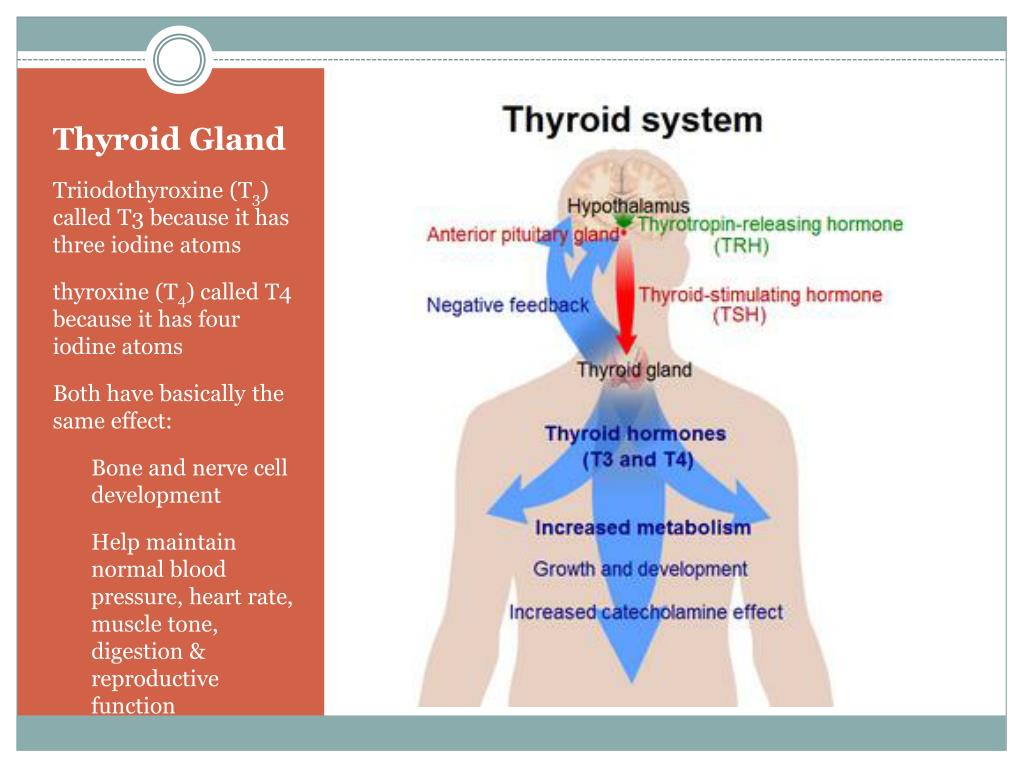 Thyroid Gland

Triiodothyroxine ($T_3$) called T3 because it has three iodine atoms

thyroxine ($T_4$) called T4 because it has four iodine atoms

Both have basically the same effect:

Bone and nerve cell development

Help maintain normal blood pressure, heart rate, muscle tone, digestion & reproductive function

Thyroid system

Hypothalamus

Anterior pituitary gland

Thyrotropin-releasing hormone (TRH)

Negative feedback

Thyroid-stimulating hormone (TSH)

Thyroid gland

Thyroid hormones (T3 and T4)

Increased metabolism

Growth and development

Increased catecholamine effect